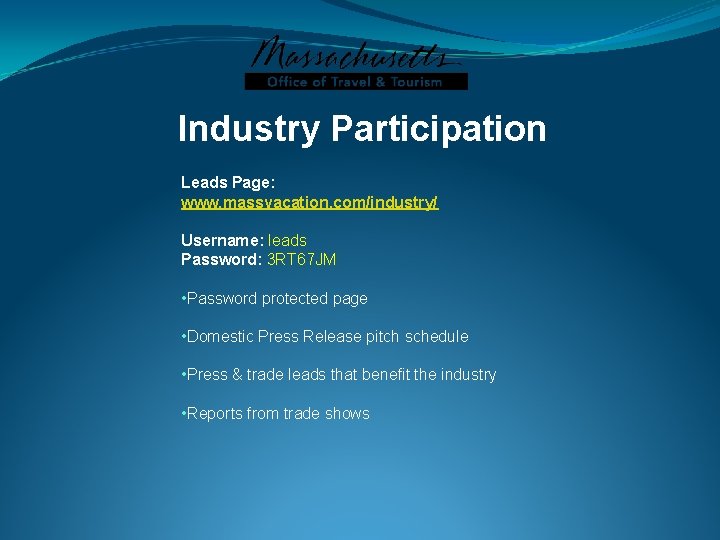 Massachusetts
Office of Travel & Tourism

Industry Participation

Leads Page:
www.massvacation.com/industry/

Username: leads
Password: 3RT67JM

•Password protected page

•Domestic Press Release pitch schedule

•Press & trade leads that benefit the industry

•Reports from trade shows